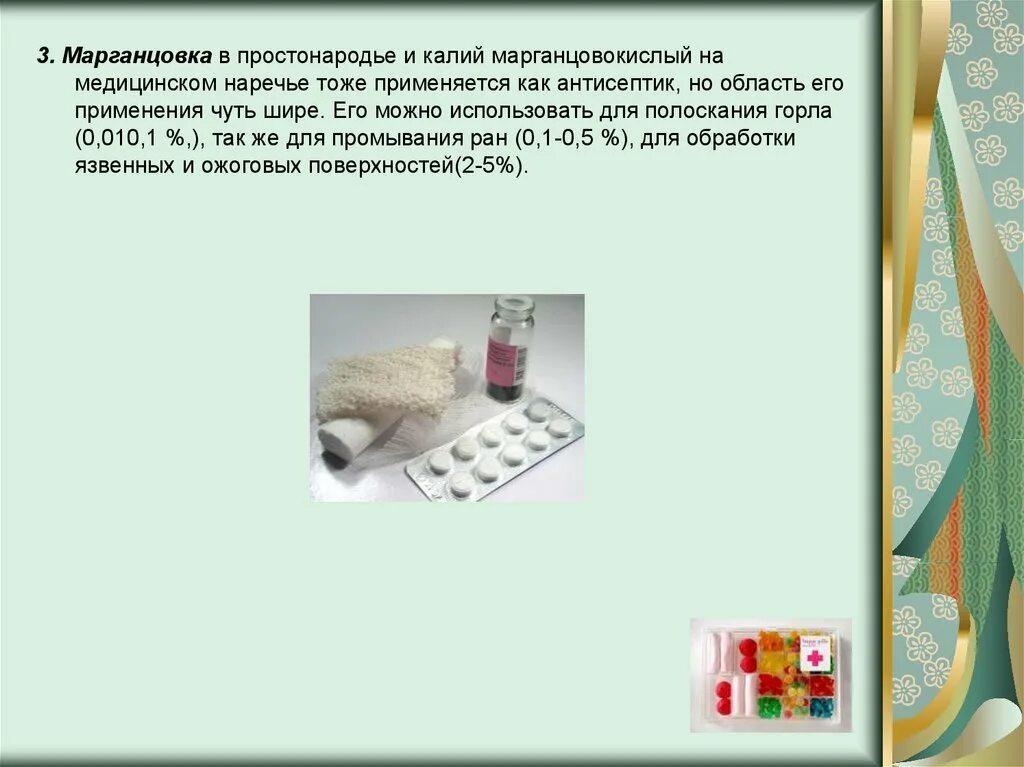 3. Марганцовка в простонародье и калий марганцовокислый на медицинском наречье тоже применяется как антисептик, но область его применения чуть шире. Его можно использовать для полоскания горла (0,010,1 %,), так же для промывания ран (0,1-0,5 %), для обработки язвенных и ожоговых поверхностей(2-5%).